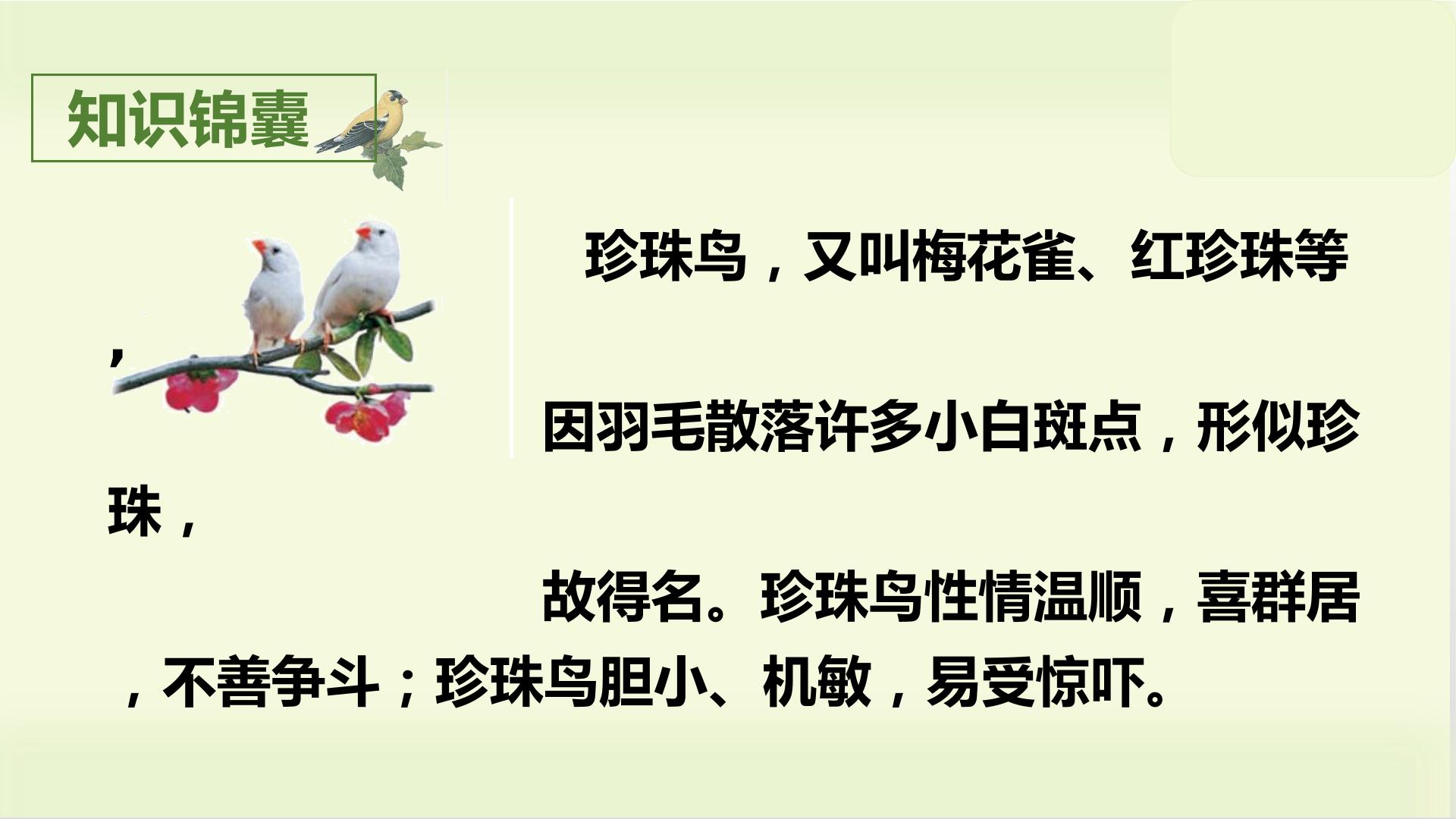 知识锦囊

珍珠鸟，又叫梅花雀、红珍珠等，因羽毛散落许多小白斑点，形似珍珠，故得名。珍珠鸟性情温顺，喜群居，不善争斗；珍珠鸟胆小、机敏，易受惊吓。